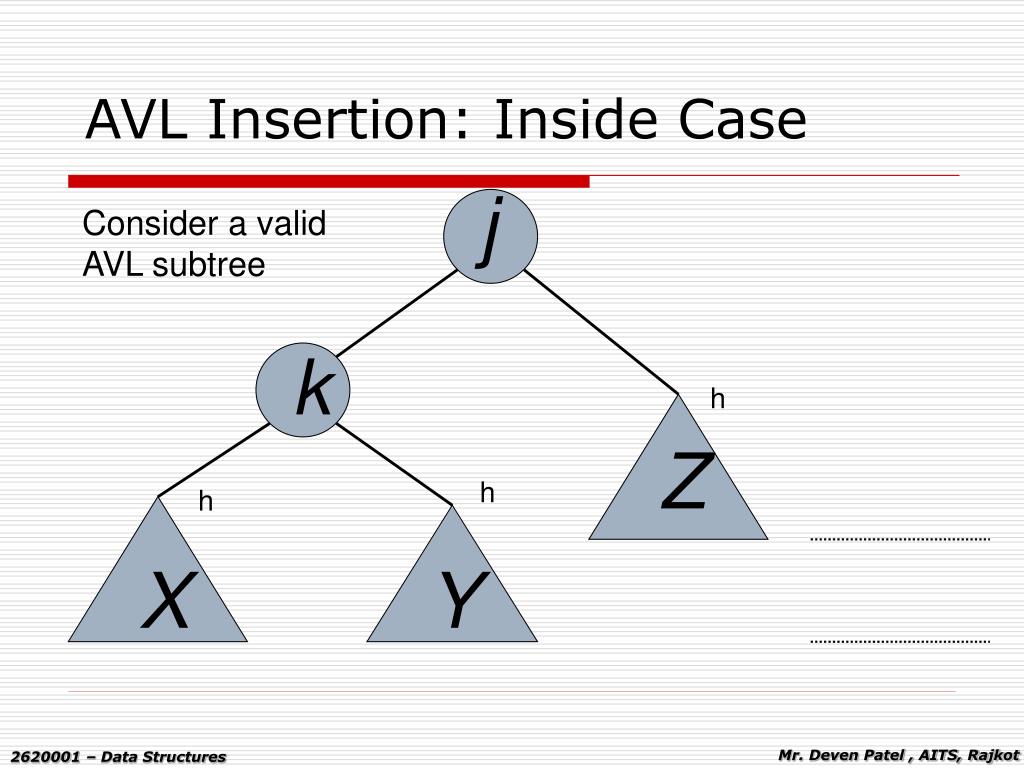 AVL Insertion: Inside Case

Consider a valid AVL subtree

j

k

h

Z

h

h

X

Y

2620001 – Data Structures

Mr. Deven Patel , AITS, Rajkot